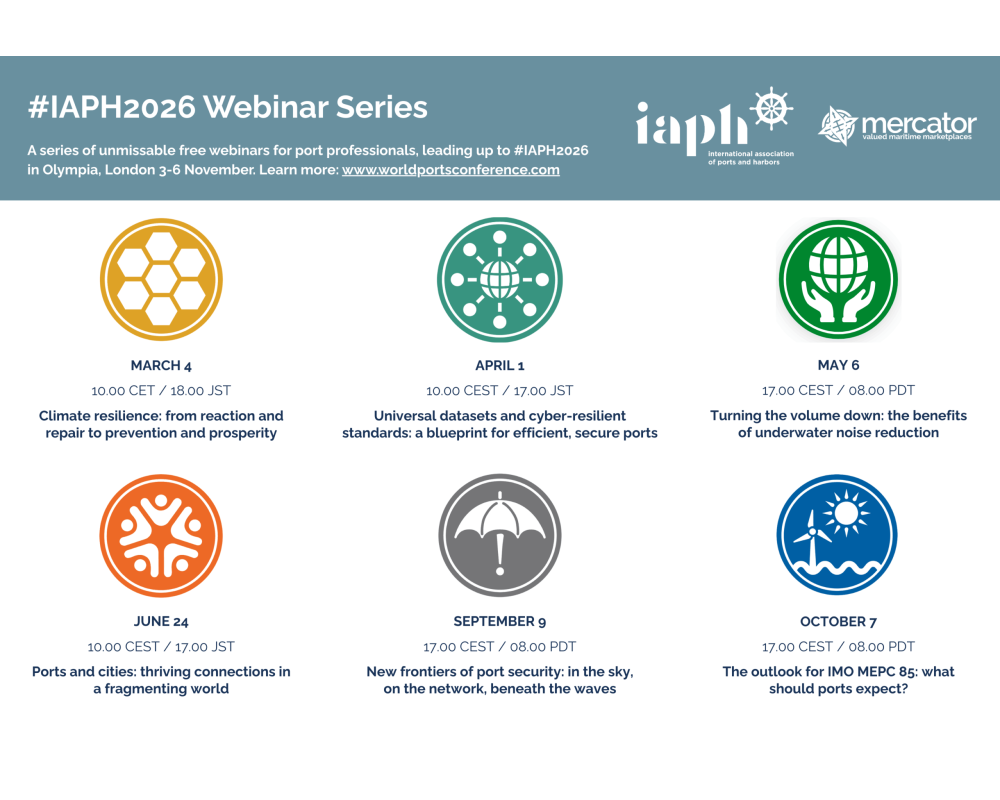 #IAPH2026 Webinar Series

A series of unmissable free webinars for port professionals, leading up to #IAPH2026 in Olympia, London 3-6 November. Learn more: www.worldportsconference.com

iaph
international association of ports and harbors

mercator
valued maritime marketplaces

MARCH 4
10.00 CET / 18.00 JST
Climate resilience: from reaction and repair to prevention and prosperity

APRIL 1
10.00 CEST / 17.00 JST
Universal datasets and cyber-resilient standards: a blueprint for efficient, secure ports

MAY 6
17.00 CEST / 08.00 PDT
Turning the volume down: the benefits of underwater noise reduction

JUNE 24
10.00 CEST / 17.00 JST
Ports and cities: thriving connections in a fragmenting world

SEPTEMBER 9
17.00 CEST / 08.00 PDT
New frontiers of port security: in the sky, on the network, beneath the waves

OCTOBER 7
17.00 CEST / 08.00 PDT
The outlook for IMO MEPC 85: what should ports expect?